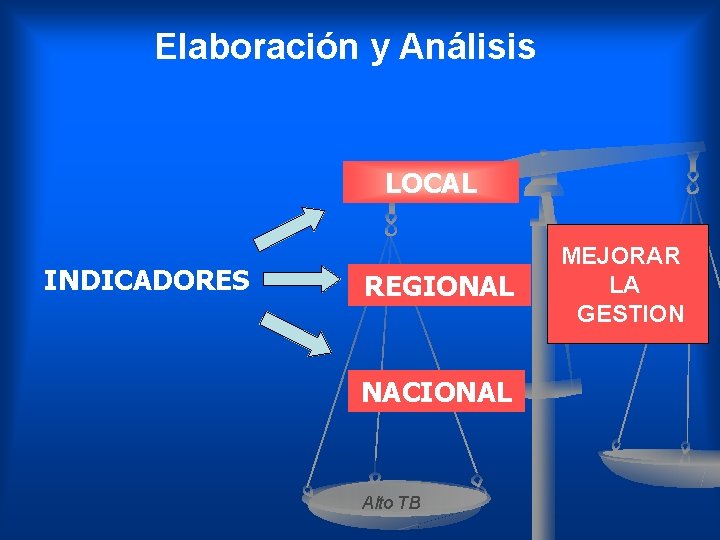 Elaboración y Análisis

INDICADORES

LOCAL

REGIONAL

NACIONAL

MEJORAR LA GESTION

Alto TB